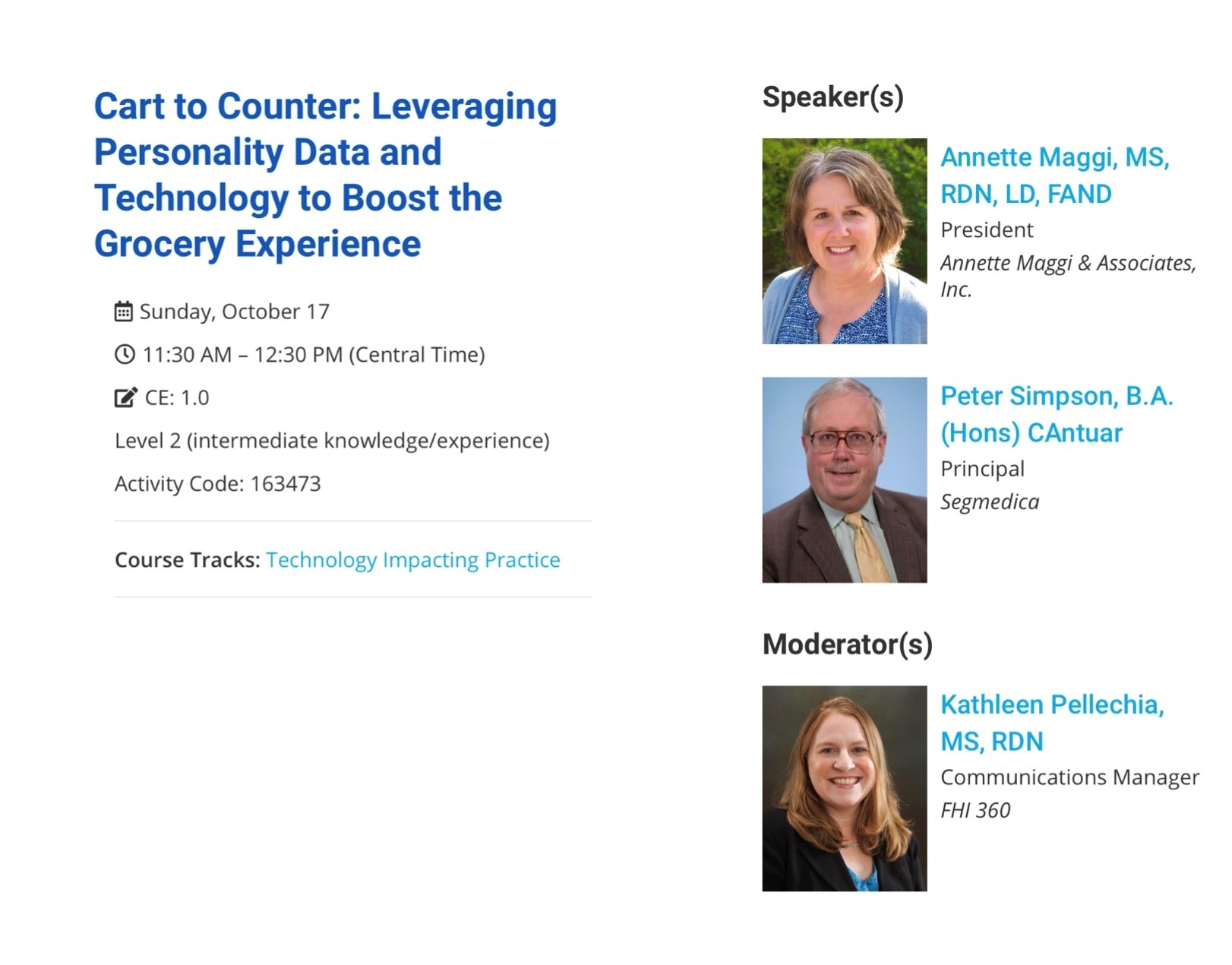 Cart to Counter: Leveraging Personality Data and Technology to Boost the Grocery Experience

Sunday, October 17

11:30 AM – 12:30 PM (Central Time)

CE: 1.0

Level 2 (intermediate knowledge/experience)

Activity Code: 163473

Course Tracks: Technology Impacting Practice

Speaker(s)

Annette Maggi, MS, RDN, LD, FAND
President
Annette Maggi & Associates, Inc.

Peter Simpson, B.A. (Hons) CAntuar
Principal
Segmedica

Moderator(s)

Kathleen Pellechia, MS, RDN
Communications Manager
FHI 360